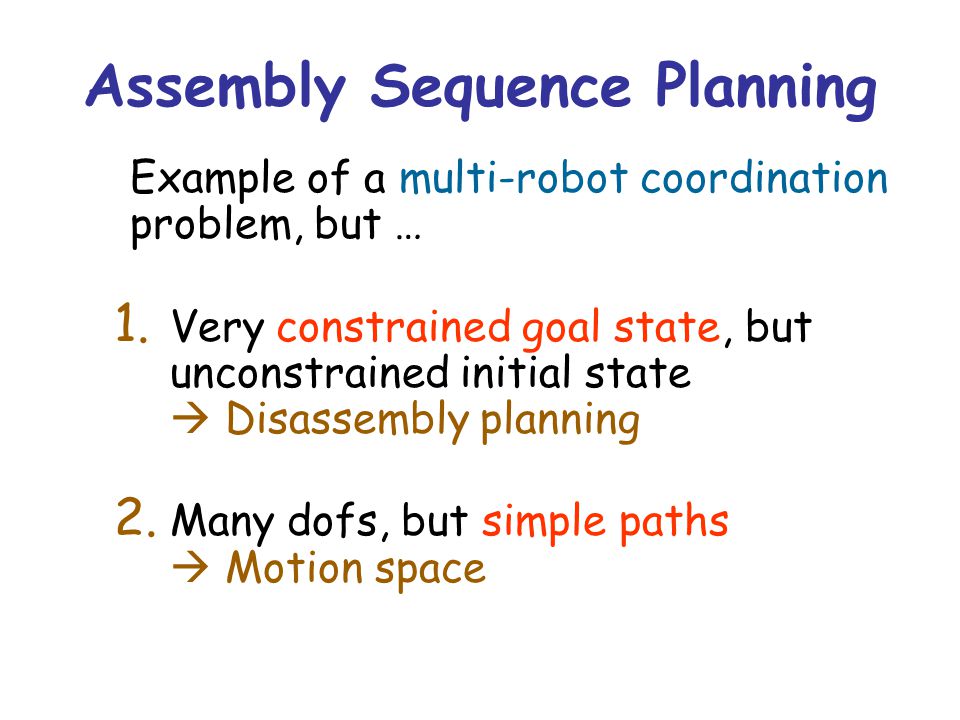 Assembly Sequence Planning

Example of a multi-robot coordination problem, but …

1. Very constrained goal state, but unconstrained initial state
→ Disassembly planning

2. Many dofs, but simple paths
→ Motion space